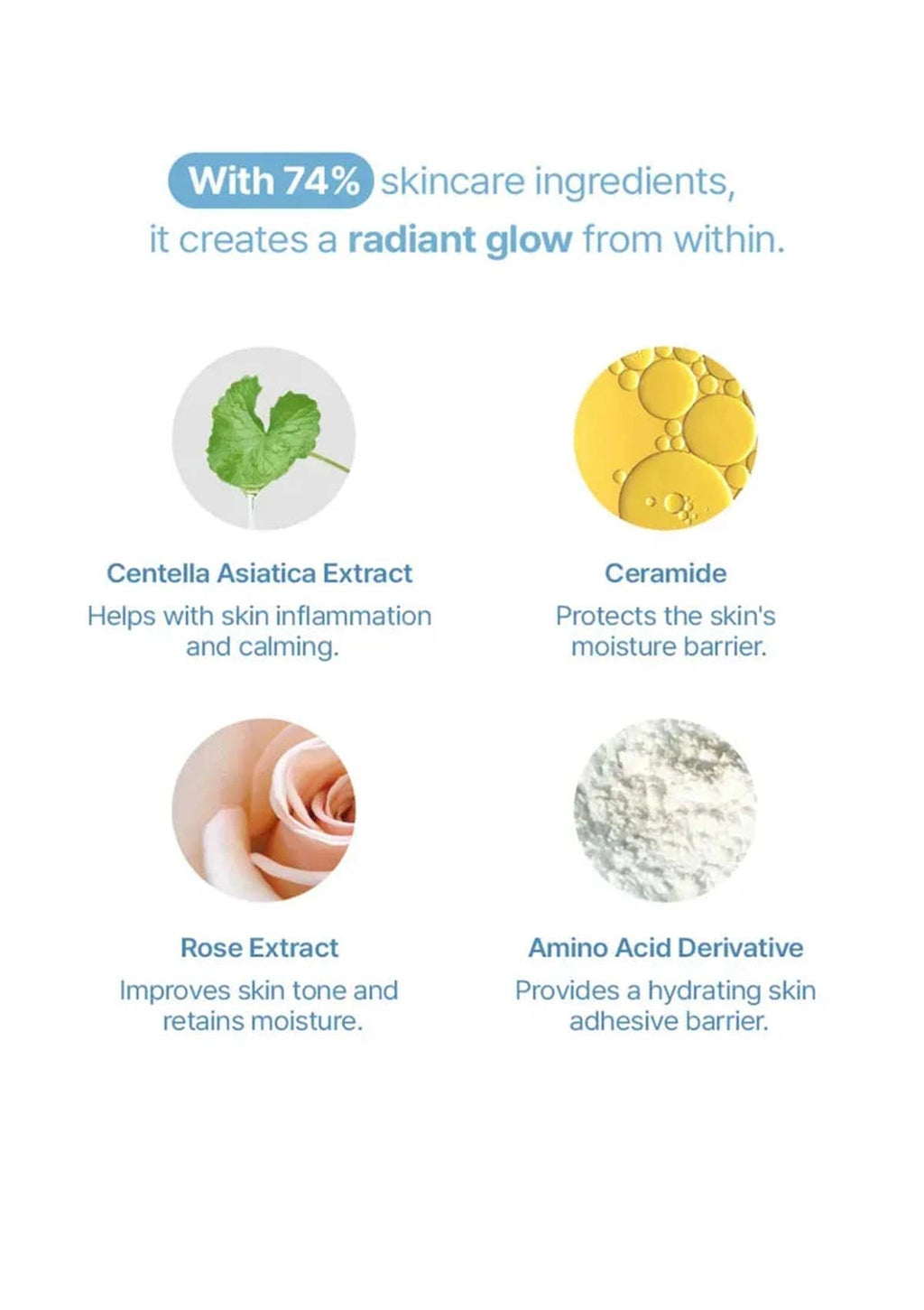 With 74% skincare ingredients, it creates a radiant glow from within.

Centella Asiatica Extract
Helps with skin inflammation and calming.

Ceramide
Protects the skin's moisture barrier.

Rose Extract
Improves skin tone and retains moisture.

Amino Acid Derivative
Provides a hydrating skin adhesive barrier.